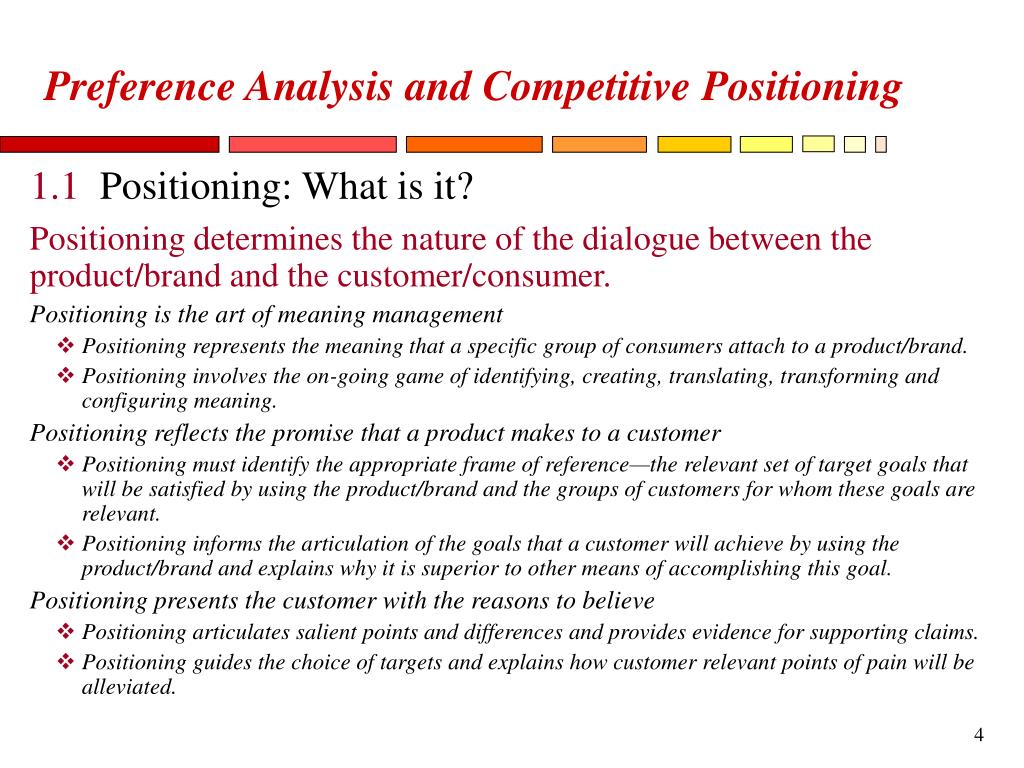 Preference Analysis and Competitive Positioning

1.1 Positioning: What is it?

Positioning determines the nature of the dialogue between the product/brand and the customer/consumer.

Positioning is the art of meaning management

❖ Positioning represents the meaning that a specific group of consumers attach to a product/brand.

❖ Positioning involves the on-going game of identifying, creating, translating, transforming and configuring meaning.

Positioning reflects the promise that a product makes to a customer

❖ Positioning must identify the appropriate frame of reference—the relevant set of target goals that will be satisfied by using the product/brand and the groups of customers for whom these goals are relevant.

❖ Positioning informs the articulation of the goals that a customer will achieve by using the product/brand and explains why it is superior to other means of accomplishing this goal.

Positioning presents the customer with the reasons to believe

❖ Positioning articulates salient points and differences and provides evidence for supporting claims.

❖ Positioning guides the choice of targets and explains how customer relevant points of pain will be alleviated.

4